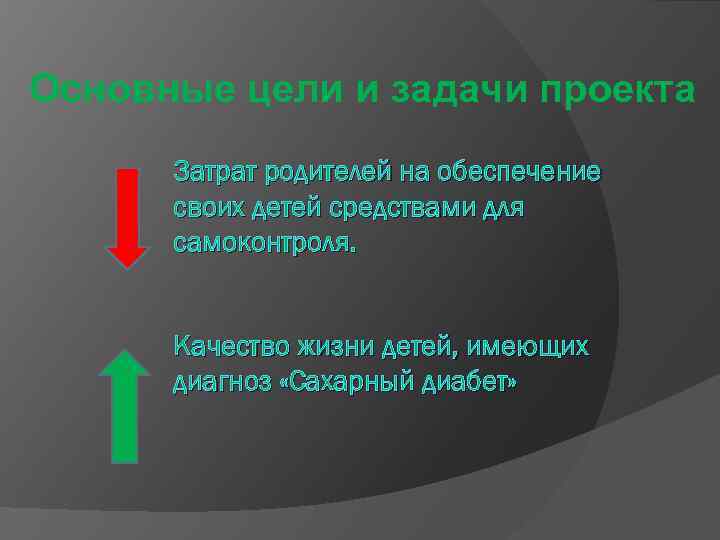 Основные цели и задачи проекта

Затрат родителей на обеспечение своих детей средствами для самоконтроля.

Качество жизни детей, имеющих диагноз «Сахарный диабет»